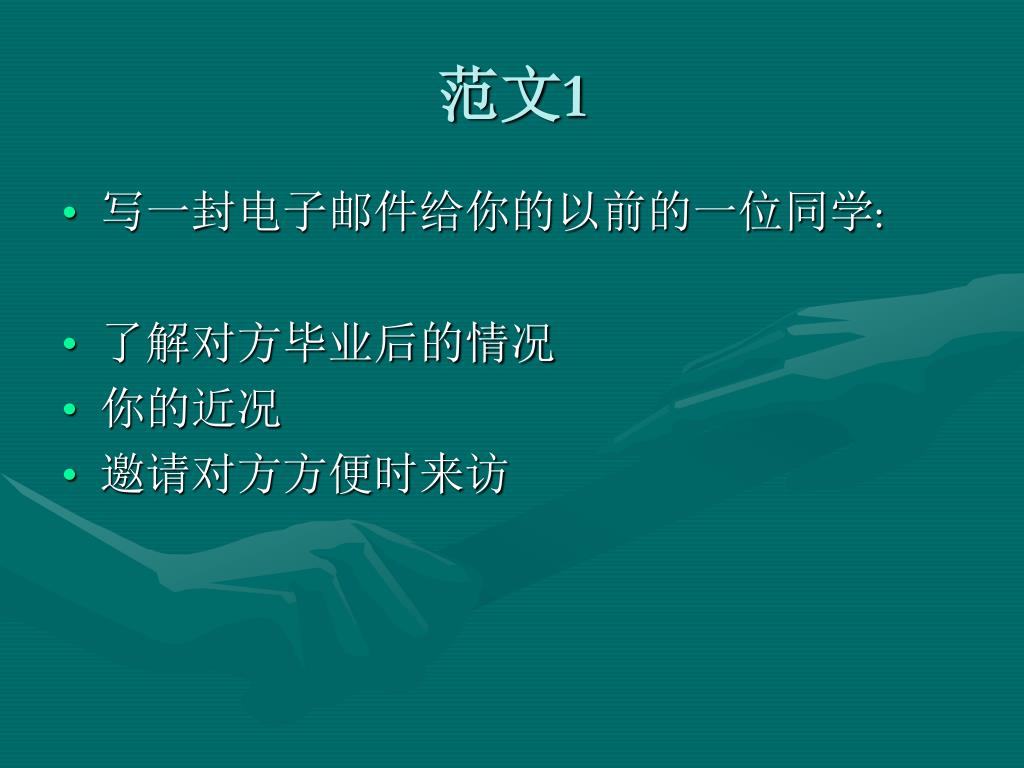 范文1

• 写一封电子邮件给你的以前的一位同学:

• 了解对方毕业后的情况
• 你的近况
• 邀请对方方便时来访